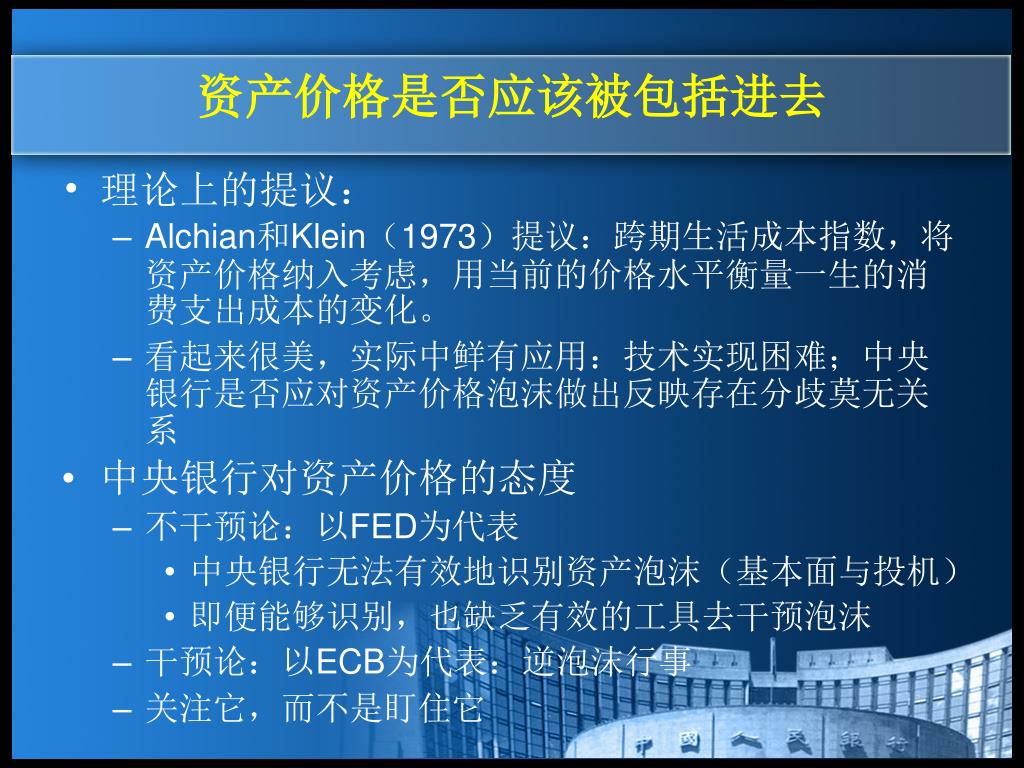 资产价格是否应该被包括进去

• 理论上的提议：
– Alchian和Klein（1973）提议：跨期生活成本指数，将资产价格纳入考虑，用当前的价格水平衡量一生的消费支出成本的变化。
– 看起来很美，实际中鲜有应用：技术实现困难；中央银行是否应对资产价格泡沫做出反映存在分歧莫无关系
• 中央银行对资产价格的态度
– 不干预论：以FED为代表
• 中央银行无法有效地识别资产泡沫（基本面与投机）
• 即便能够识别，也缺乏有效的工具去干预泡沫
– 干预论：以ECB为代表：逆泡沫行事
– 关注它，而不是盯住它

中国人民银行